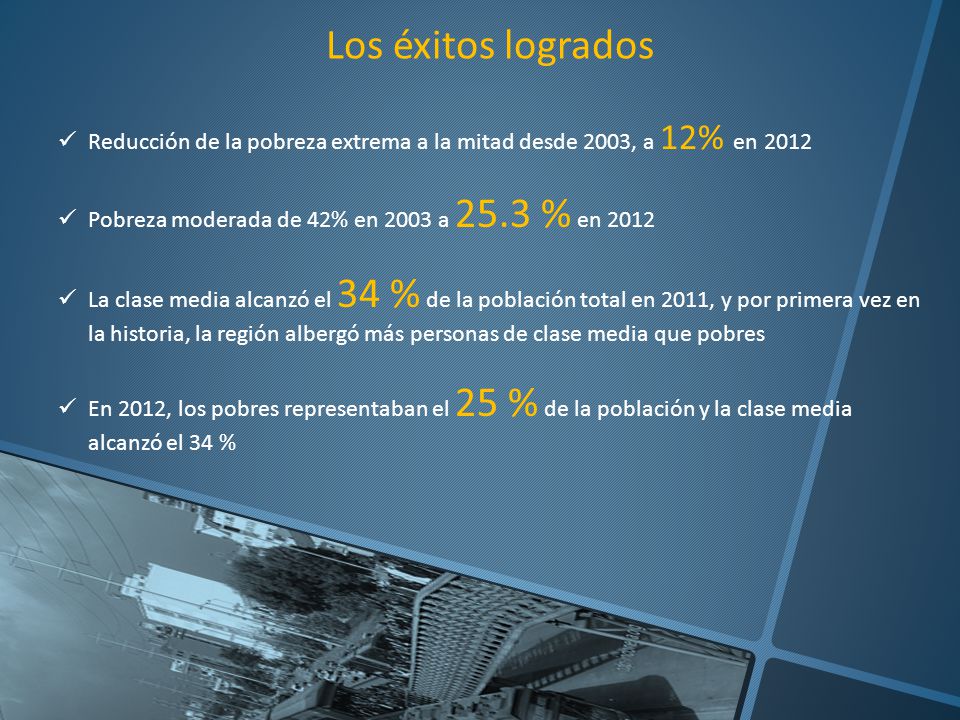 Los éxitos logrados

✓ Reducción de la pobreza extrema a la mitad desde 2003, a 12% en 2012

✓ Pobreza moderada de 42% en 2003 a 25.3 % en 2012

✓ La clase media alcanzó el 34 % de la población total en 2011, y por primera vez en la historia, la región albergó más personas de clase media que pobres

✓ En 2012, los pobres representaban el 25 % de la población y la clase media alcanzó el 34 %